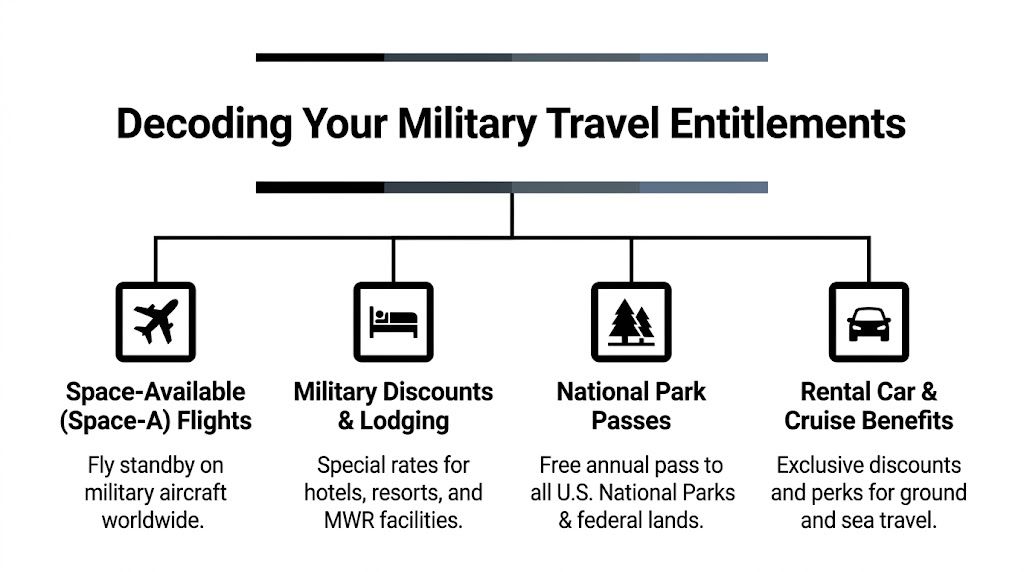 Decoding Your Military Travel Entitlements

Space-Available (Space-A) Flights

Fly standby on military aircraft worldwide.

Military Discounts & Lodging

Special rates for hotels, resorts, and MWR facilities.

National Park Passes

Free annual pass to all U.S. National Parks & federal lands.

Rental Car & Cruise Benefits

Exclusive discounts and perks for ground and sea travel.